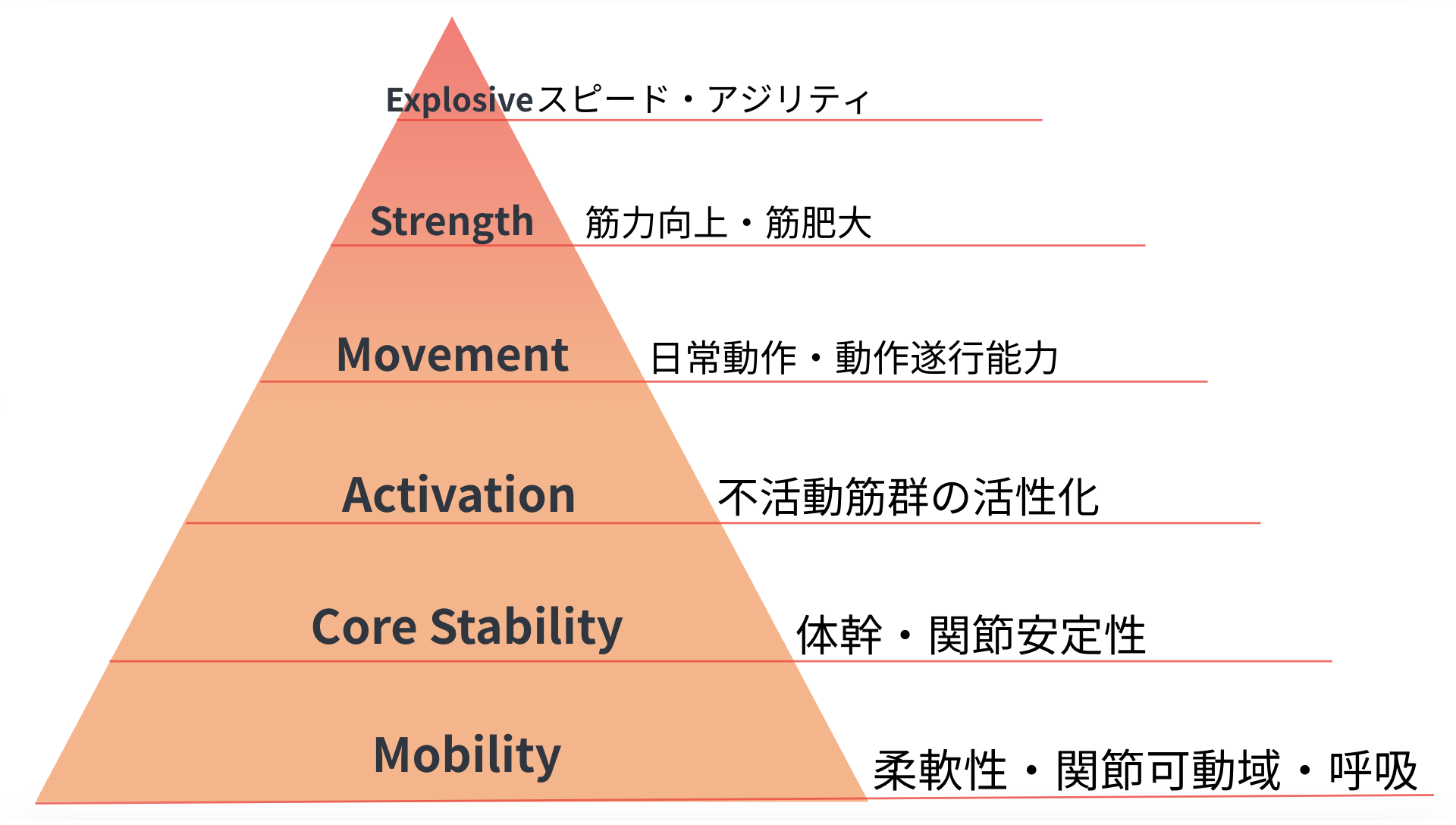 Explosive スピード・アジリティ

Strength 筋力向上・筋肥大

Movement 日常動作・動作遂行能力

Activation 不活動筋群の活性化

Core Stability 体幹・関節安定性

Mobility 柔軟性・関節可動域・呼吸